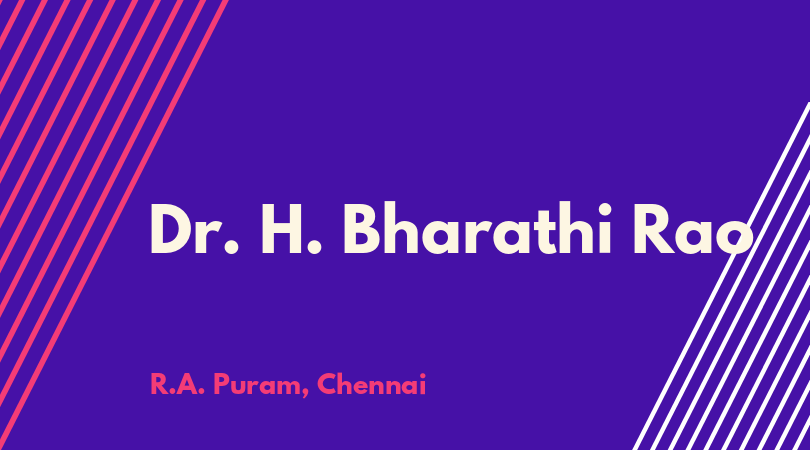 Dr. H. Bharathi Rao

R.A. Puram, Chennai